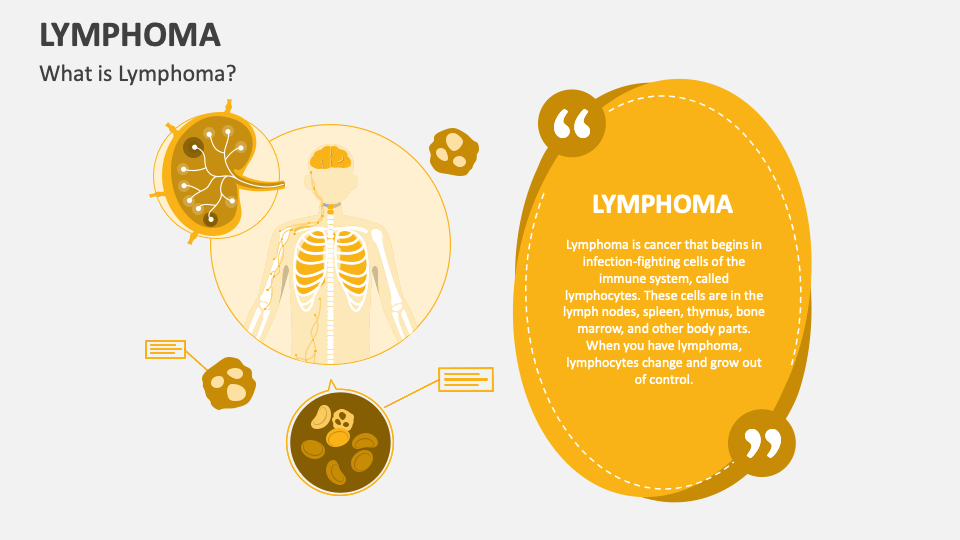 LYMPHOMA
What is Lymphoma?

“

LYMPHOMA

Lymphoma is cancer that begins in infection-fighting cells of the immune system, called lymphocytes. These cells are in the lymph nodes, spleen, thymus, bone marrow, and other body parts. When you have lymphoma, lymphocytes change and grow out of control.

”